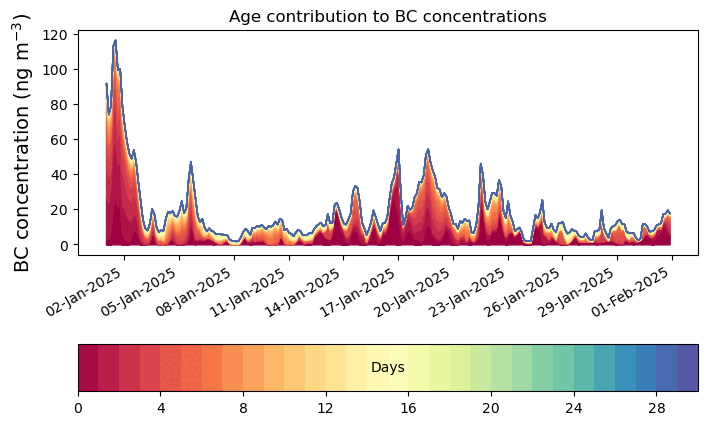 Age contribution to BC concentrations

BC concentration (ng m$^{-3}$)

120
100
80
60
40
20
0

02-Jan-2025
05-Jan-2025
08-Jan-2025
11-Jan-2025
14-Jan-2025
17-Jan-2025
20-Jan-2025
23-Jan-2025
26-Jan-2025
29-Jan-2025
01-Feb-2025

Days

0
4
8
12
16
20
24
28